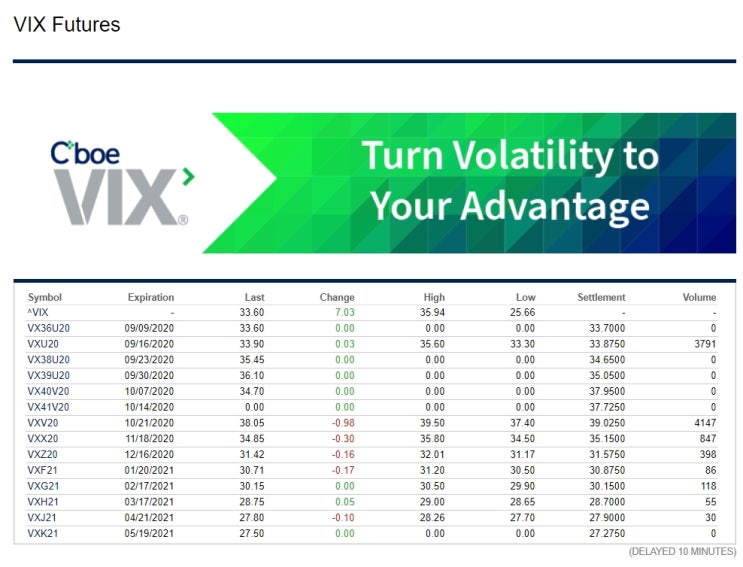 VIX Futures

Cboe VIX®

Turn Volatility to Your Advantage

| Symbol | Expiration | Last | Change | High | Low | Settlement | Volume |
|---|---|---|---|---|---|---|---|
| ^VIX | - | 33.60 | 7.03 | 35.94 | 25.66 | - | - |
| VX36U20 | 09/09/2020 | 33.60 | 0.00 | 0.00 | 0.00 | 33.7000 | 0 |
| VXU20 | 09/16/2020 | 33.90 | 0.03 | 35.60 | 33.30 | 33.8750 | 3791 |
| VX38U20 | 09/23/2020 | 35.45 | 0.00 | 0.00 | 0.00 | 34.6500 | 0 |
| VX39U20 | 09/30/2020 | 36.10 | 0.00 | 0.00 | 0.00 | 35.0500 | 0 |
| VX40V20 | 10/07/2020 | 34.70 | 0.00 | 0.00 | 0.00 | 37.9500 | 0 |
| VX41V20 | 10/14/2020 | 0.00 | 0.00 | 0.00 | 0.00 | 37.7250 | 0 |
| VXV20 | 10/21/2020 | 38.05 | -0.98 | 39.50 | 37.40 | 39.0250 | 4147 |
| VXX20 | 11/18/2020 | 34.85 | -0.30 | 35.80 | 34.50 | 35.1500 | 847 |
| VXZ20 | 12/16/2020 | 31.42 | -0.16 | 32.01 | 31.17 | 31.5750 | 398 |
| VXF21 | 01/20/2021 | 30.71 | -0.17 | 31.20 | 30.50 | 30.8750 | 86 |
| VXG21 | 02/17/2021 | 30.15 | 0.00 | 30.50 | 29.90 | 30.1500 | 118 |
| VXH21 | 03/17/2021 | 28.75 | 0.05 | 29.00 | 28.65 | 28.7000 | 55 |
| VXJ21 | 04/21/2021 | 27.80 | -0.10 | 28.26 | 27.70 | 27.9000 | 30 |
| VXK21 | 05/19/2021 | 27.50 | 0.00 | 0.00 | 0.00 | 27.2750 | 0 |

(DELAYED 10 MINUTES)